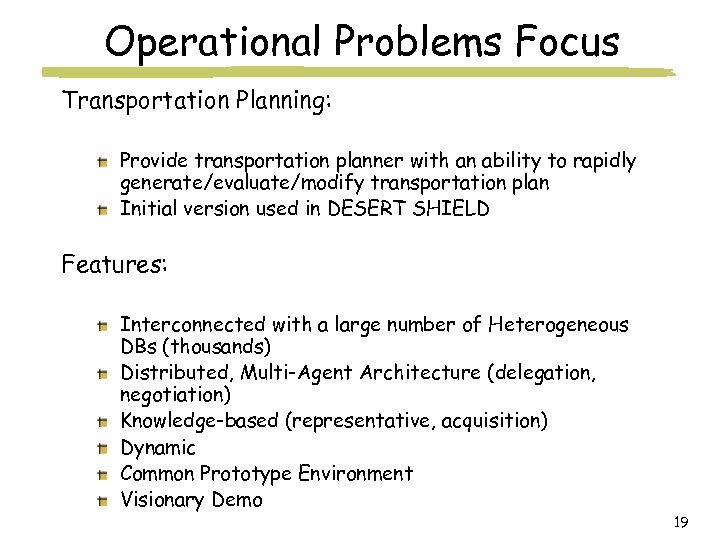 Operational Problems Focus

Transportation Planning:

Provide transportation planner with an ability to rapidly generate/evaluate/modify transportation plan
Initial version used in DESERT SHIELD

Features:

Interconnected with a large number of Heterogeneous DBs (thousands)
Distributed, Multi-Agent Architecture (delegation, negotiation)
Knowledge-based (representative, acquisition)
Dynamic
Common Prototype Environment
Visionary Demo

19